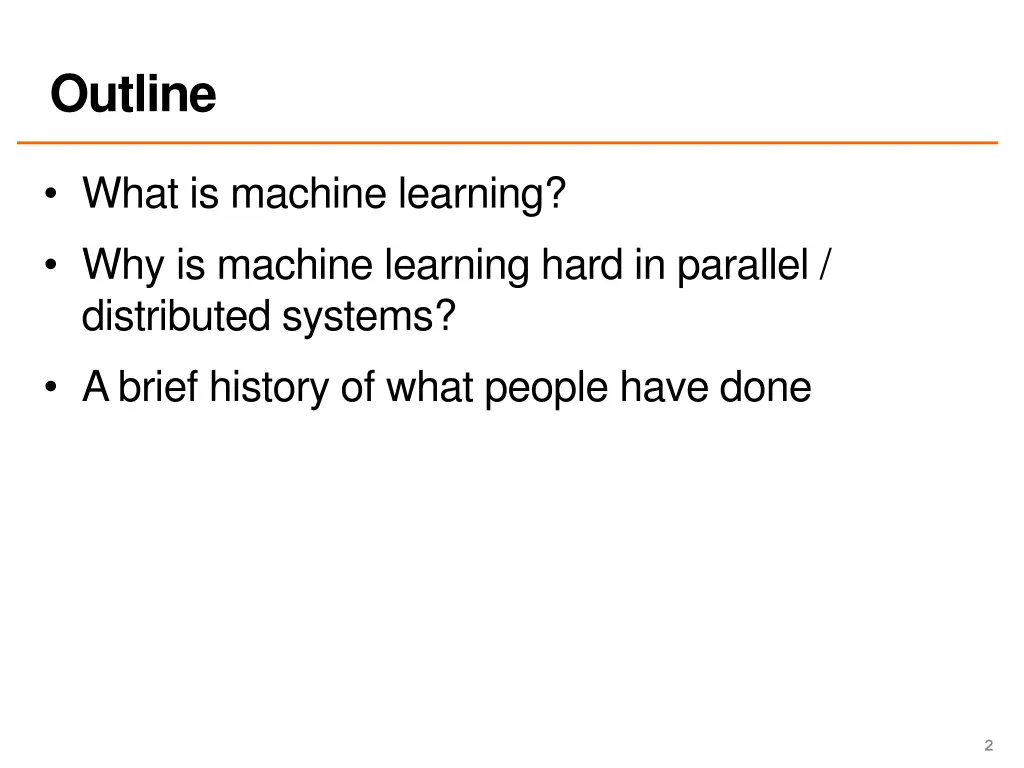 Outline

• What is machine learning?

• Why is machine learning hard in parallel / distributed systems?

• A brief history of what people have done

2